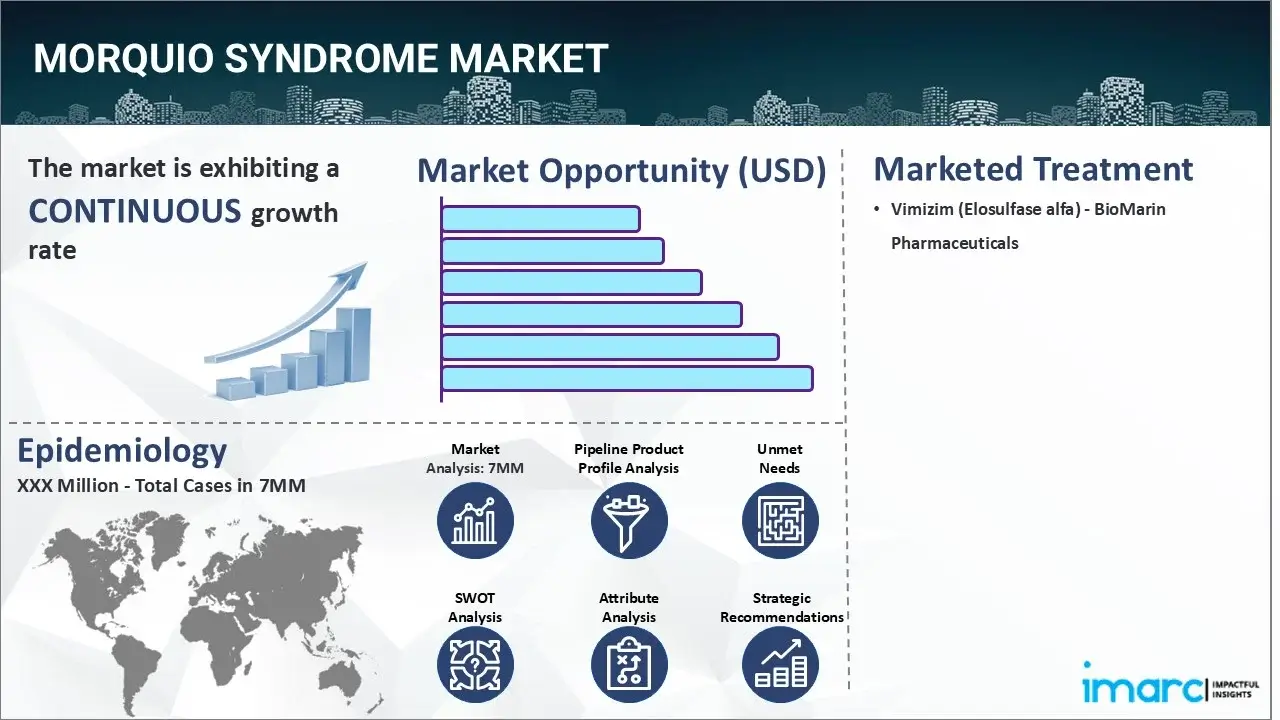 MORQUIO SYNDROME MARKET

The market is exhibiting a CONTINUOUS growth rate

Market Opportunity (USD)

Marketed Treatment

• Vimizim (Elosulfase alfa) - BioMarin Pharmaceuticals

Epidemiology

XXX Million - Total Cases in 7MM

Market Analysis: 7MM

Pipeline Product Profile Analysis

Unmet Needs

SWOT Analysis

Attribute Analysis

Strategic Recommendations

imarc IMPACTFUL INSIGHTS